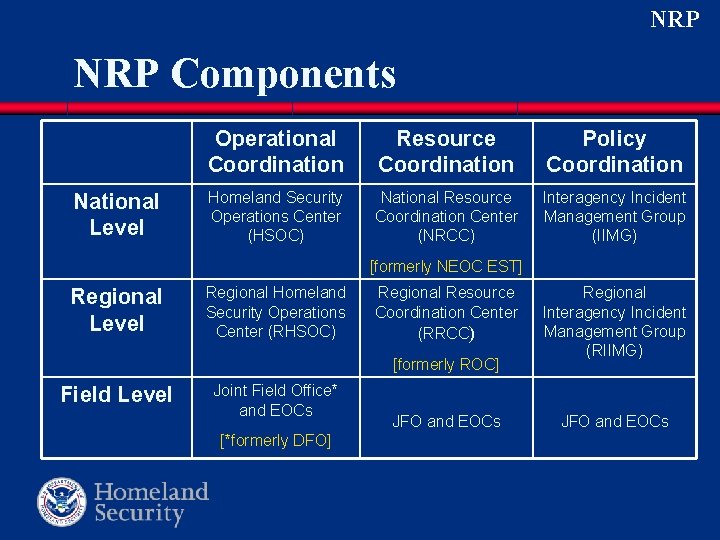 NRP

NRP Components

| | Operational Coordination | Resource Coordination | Policy Coordination |
|---|---|---|---|
| National Level | Homeland Security Operations Center (HSOC) | National Resource Coordination Center (NRCC) [formerly NEOC EST] | Interagency Incident Management Group (IIMG) |
| Regional Level | Regional Homeland Security Operations Center (RHSOC) | Regional Resource Coordination Center (RRCC) [formerly ROC] | Regional Interagency Incident Management Group (RIIMG) |
| Field Level | Joint Field Office* and EOCs [*formerly DFO] | JFO and EOCs | JFO and EOCs |

Homeland Security